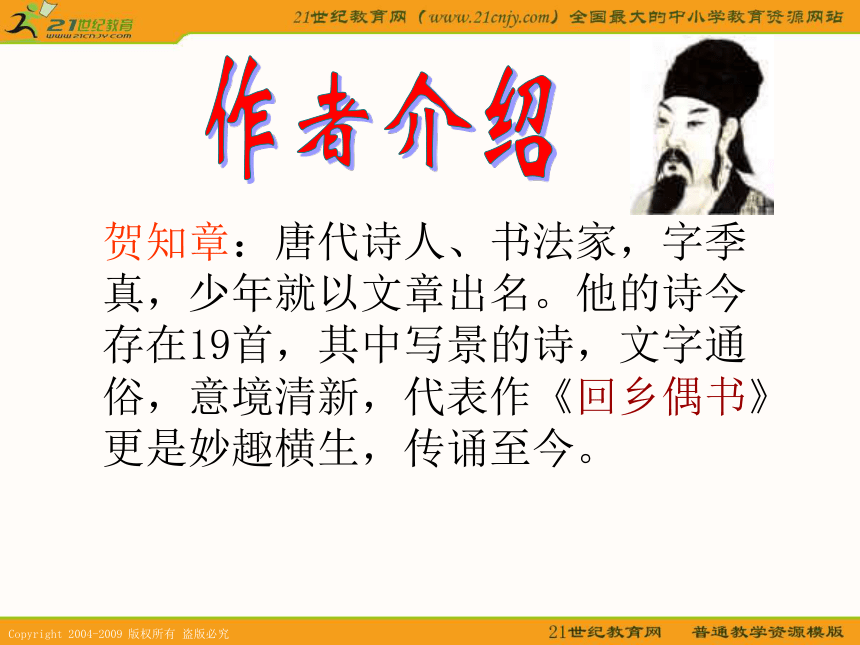 21世纪教育
www.21cnjy.com

21世纪教育网（www.21cnjy.com）全国最大的中小学教育资源网站

作者介绍

贺知章：唐代诗人、书法家，字季真，少年就以文章出名。他的诗今存在19首，其中写景的诗，文字通俗，意境清新，代表作《回乡偶书》更是妙趣横生，传诵至今。

Copyright 2004-2009 版权所有 盗版必究

21世纪教育网　普通教学资源模版